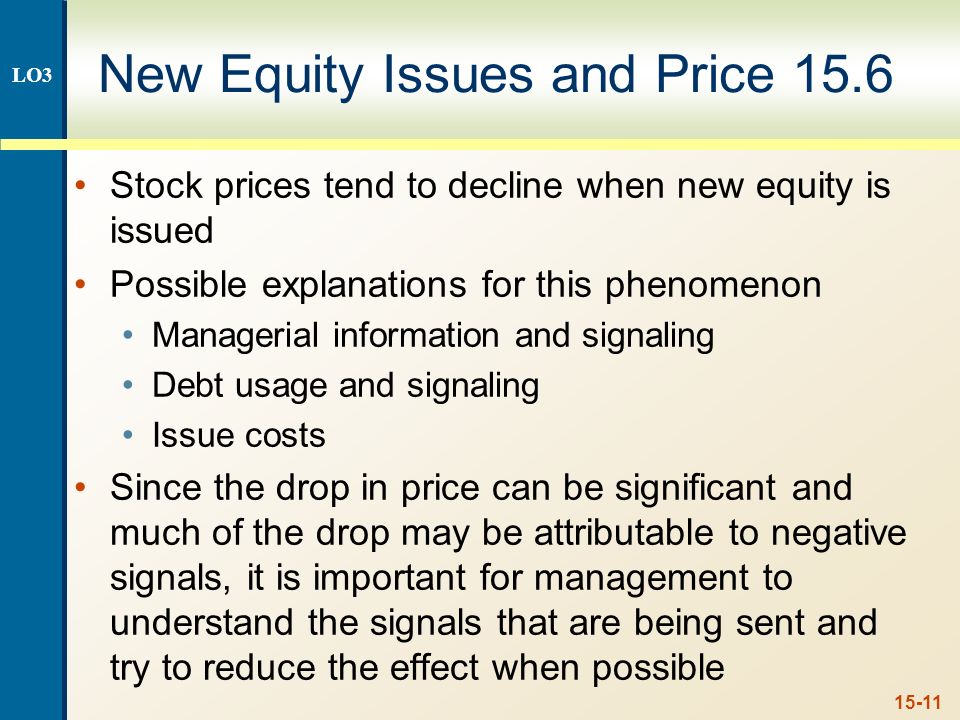 LO3

New Equity Issues and Price 15.6

• Stock prices tend to decline when new equity is issued
• Possible explanations for this phenomenon
  • Managerial information and signaling
  • Debt usage and signaling
  • Issue costs
• Since the drop in price can be significant and much of the drop may be attributable to negative signals, it is important for management to understand the signals that are being sent and try to reduce the effect when possible

15-11